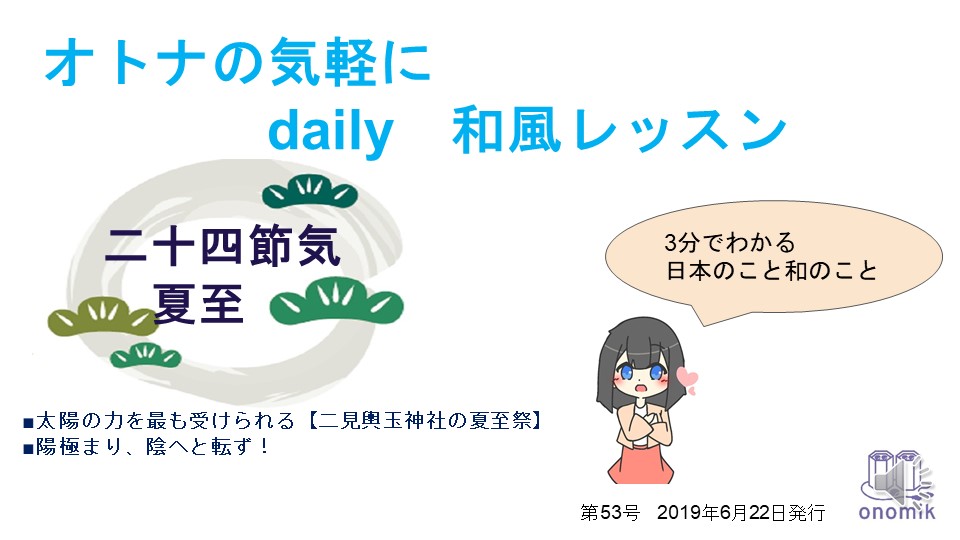 オトナの気軽に
daily　和風レッスン

二十四節気
夏至

3分でわかる
日本のこと和のこと

■太陽の力を最も受けられる【二見興玉神社の夏至祭】
■陽極まり、陰へと転ず！

第53号　2019年6月22日発行

onomik